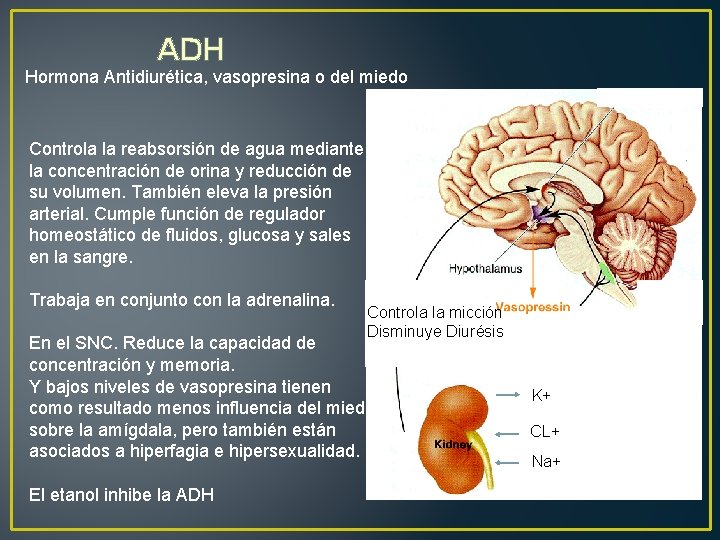 ADH
Hormona Antidiurética, vasopresina o del miedo

Controla la reabsorsión de agua mediante la concentración de orina y reducción de su volumen. También eleva la presión arterial. Cumple función de regulador homeostático de fluidos, glucosa y sales en la sangre.

Trabaja en conjunto con la adrenalina.

En el SNC. Reduce la capacidad de concentración y memoria.
Y bajos niveles de vasopresina tienen como resultado menos influencia del mied sobre la amígdala, pero también están asociados a hiperfagia e hipersexualidad.

El etanol inhibe la ADH

Hypothalamus
Vasopressin
Controla la micción
Disminuye Diurésis
K+
CL+
Na+
Kidney